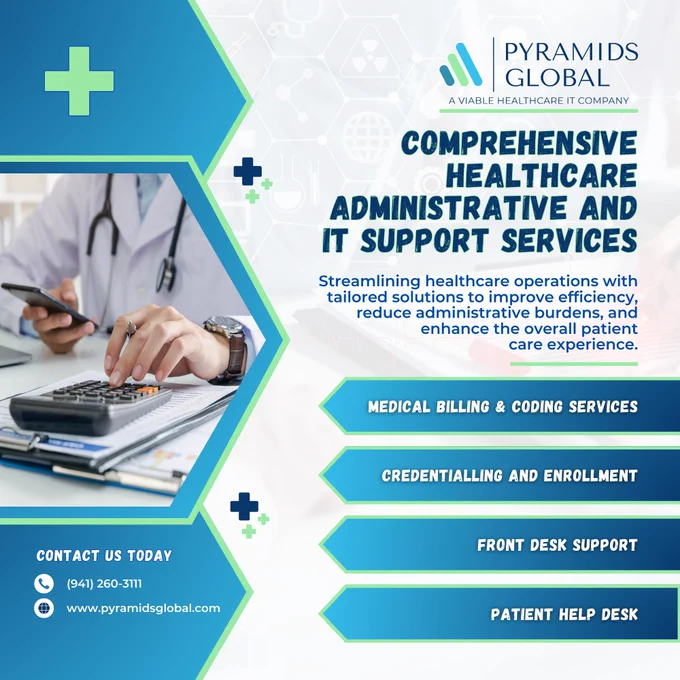 PYRAMIDS GLOBAL
A VIABLE HEALTHCARE IT COMPANY

COMPREHENSIVE HEALTHCARE ADMINISTRATIVE AND IT SUPPORT SERVICES

Streamlining healthcare operations with tailored solutions to improve efficiency, reduce administrative burdens, and enhance the overall patient care experience.

MEDICAL BILLING & CODING SERVICES

CREDENTIALLING AND ENROLLMENT

FRONT DESK SUPPORT

PATIENT HELP DESK

CONTACT US TODAY

(941) 260-3111

www.pyramidsglobal.com